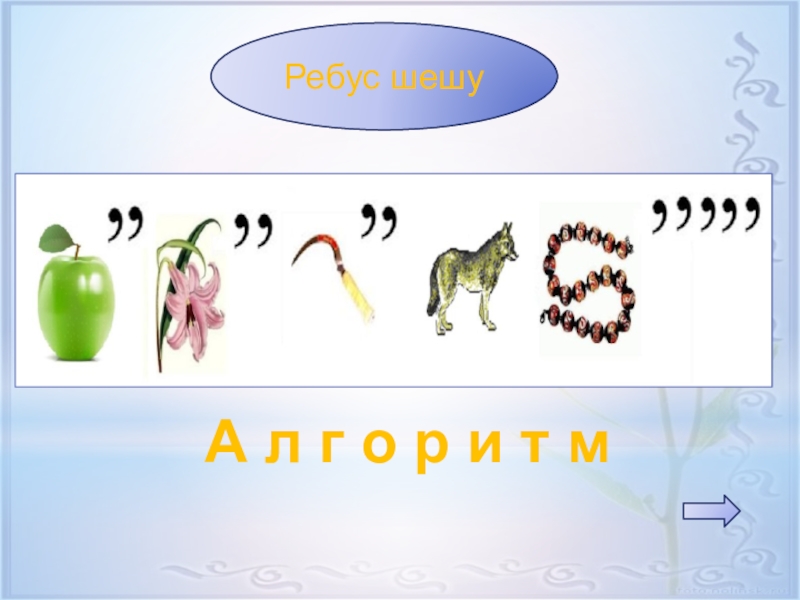 Ребус шешу

,, ,, ,, ,,,,,

А л г о р и т м